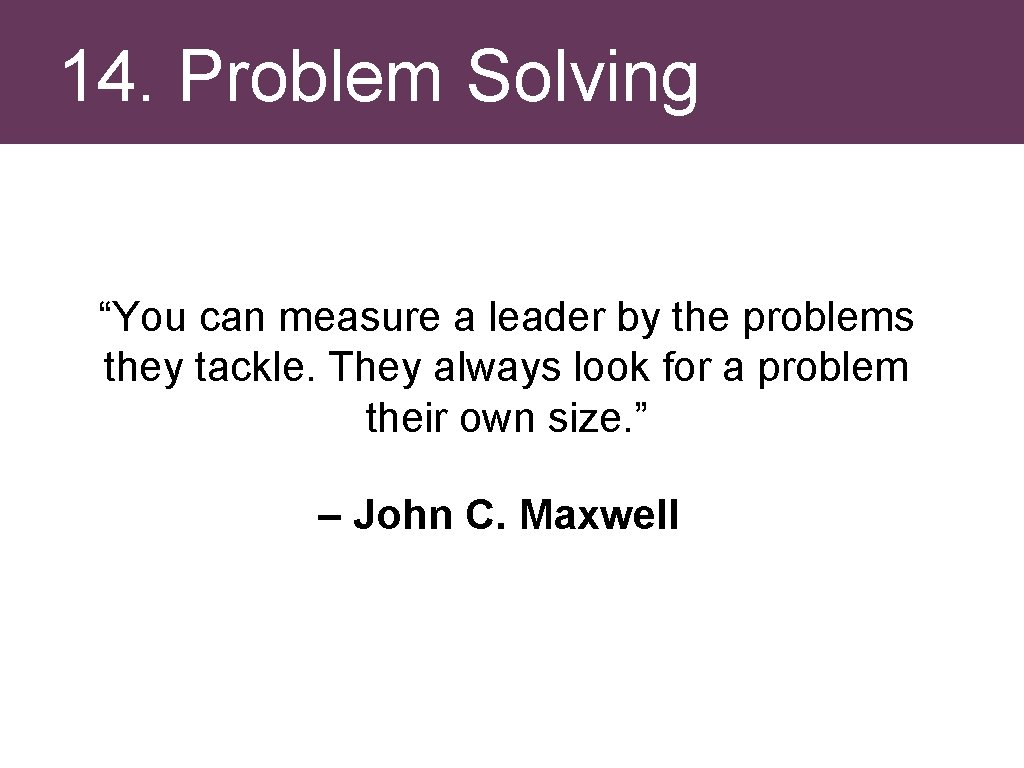 14. Problem Solving

“You can measure a leader by the problems they tackle. They always look for a problem their own size.”

– John C. Maxwell